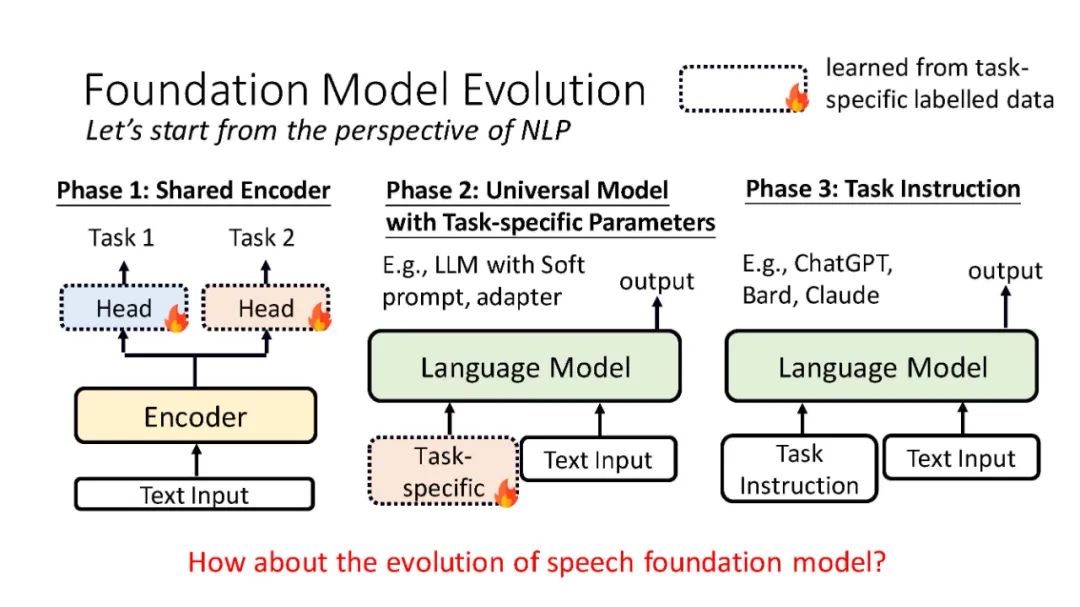 Foundation Model Evolution

Let's start from the perspective of NLP

learned from task-specific labelled data

Phase 1: Shared Encoder

Task 1

Task 2

Head

Head

Encoder

Text Input

Phase 2: Universal Model with Task-specific Parameters

E.g., LLM with Soft prompt, adapter

output

Language Model

Task-specific

Text Input

Phase 3: Task Instruction

E.g., ChatGPT, Bard, Claude

output

Language Model

Task Instruction

Text Input

How about the evolution of speech foundation model?